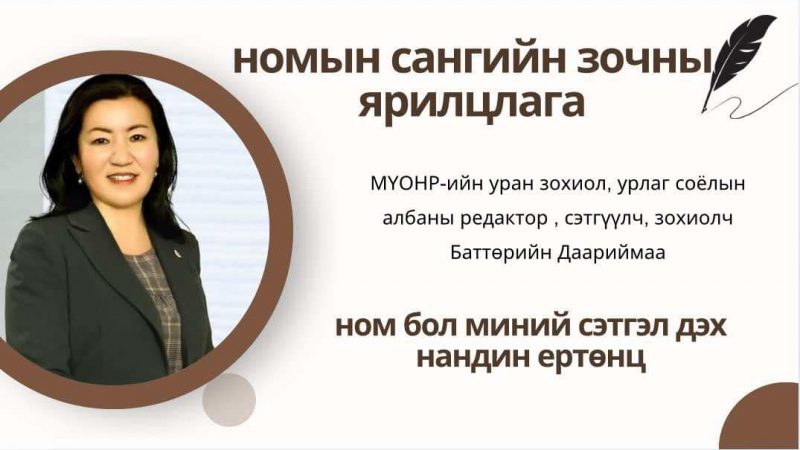 номын сангийн зочны ярилцлага

МҮОНР-ийн уран зохиол, урлаг соёлын албаны редактор , сэтгүүлч, зохиолч Баттөрийн Даариймаа

ном бол миний сэтгэл дэх нандин ертөнц